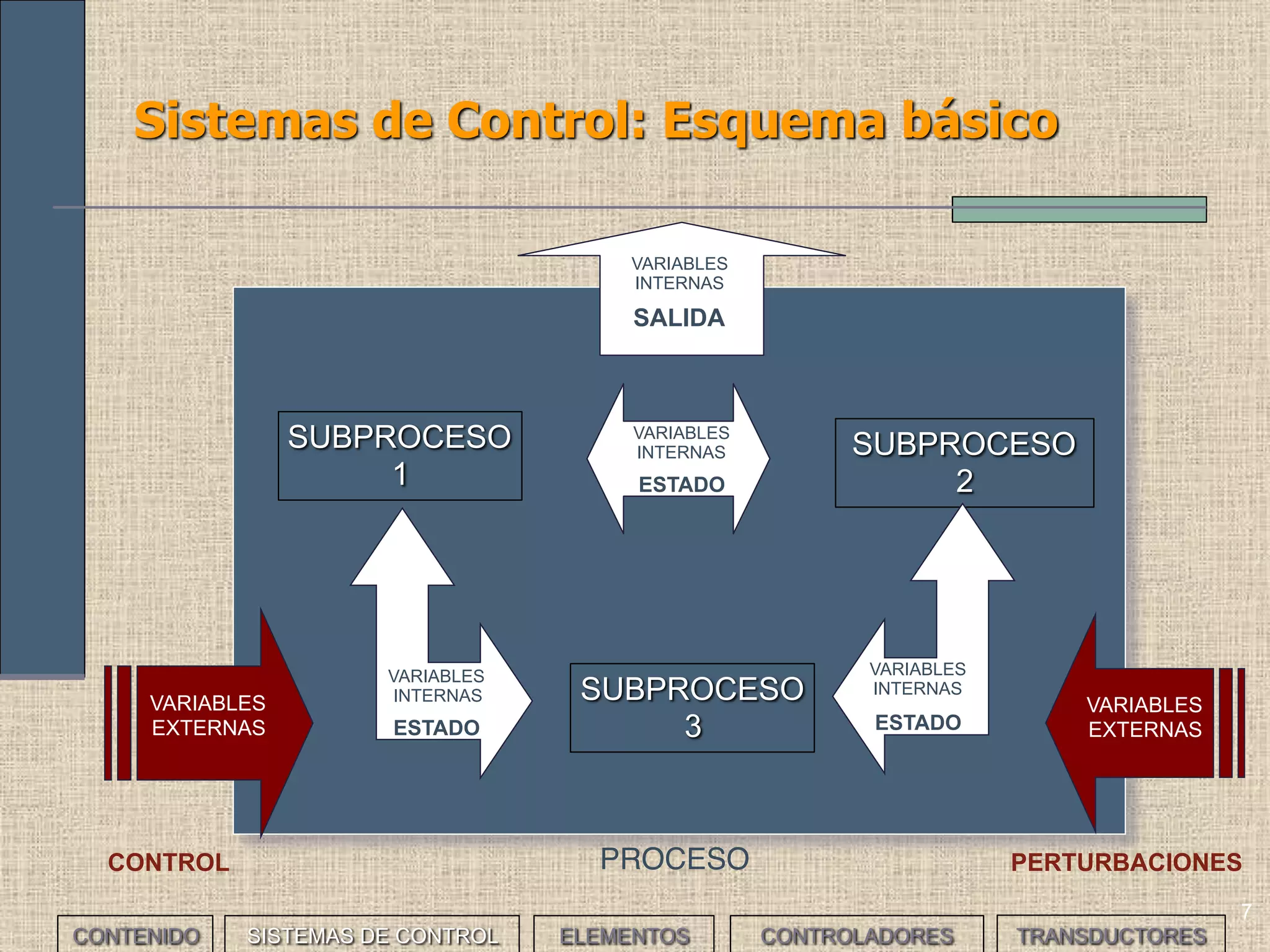 Sistemas de Control: Esquema básico

VARIABLES INTERNAS
SALIDA

SUBPROCESO 1

VARIABLES INTERNAS
ESTADO

SUBPROCESO 2

VARIABLES EXTERNAS

VARIABLES INTERNAS
ESTADO

SUBPROCESO 3

VARIABLES INTERNAS
ESTADO

VARIABLES EXTERNAS

CONTROL

PROCESO

PERTURBACIONES

7

CONTENIDO
SISTEMAS DE CONTROL
ELEMENTOS
CONTROLADORES
TRANSDUCTORES